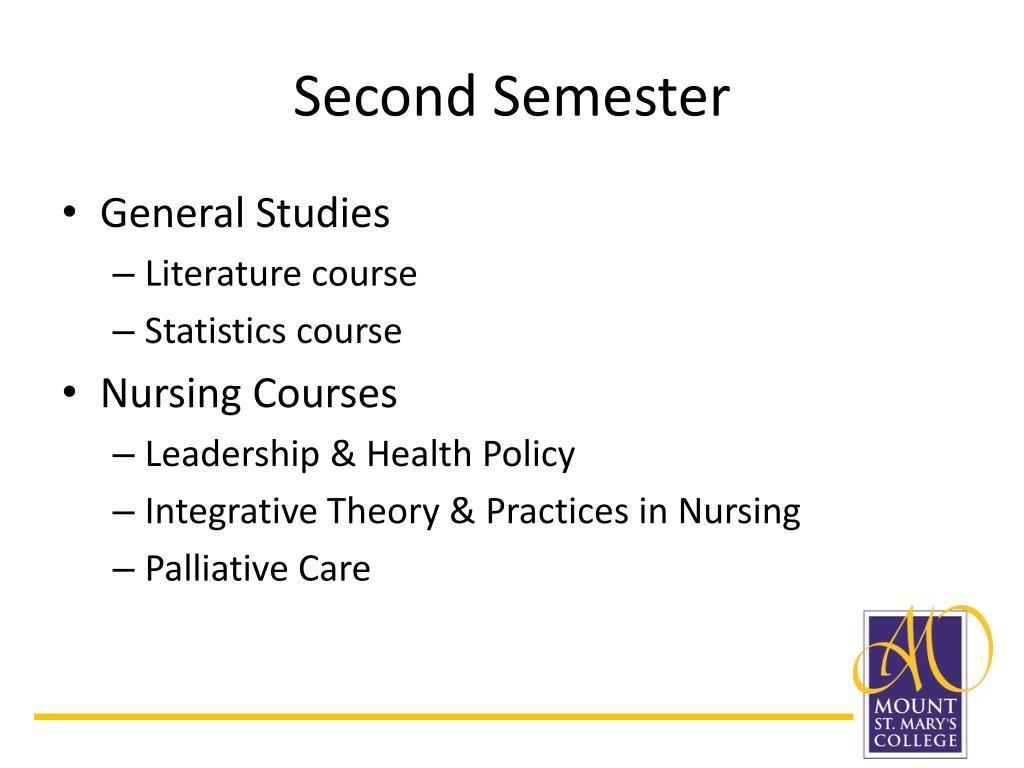 Second Semester

• General Studies
– Literature course
– Statistics course
• Nursing Courses
– Leadership & Health Policy
– Integrative Theory & Practices in Nursing
– Palliative Care

MOUNT
ST. MARY'S
COLLEGE